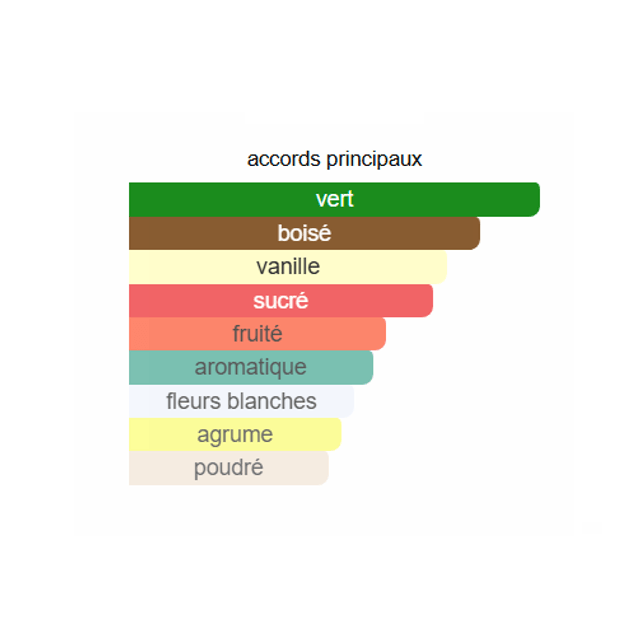 accords principaux

vert
boisé
vanille
sucré
fruité
aromatique
fleurs blanches
agrume
poudré